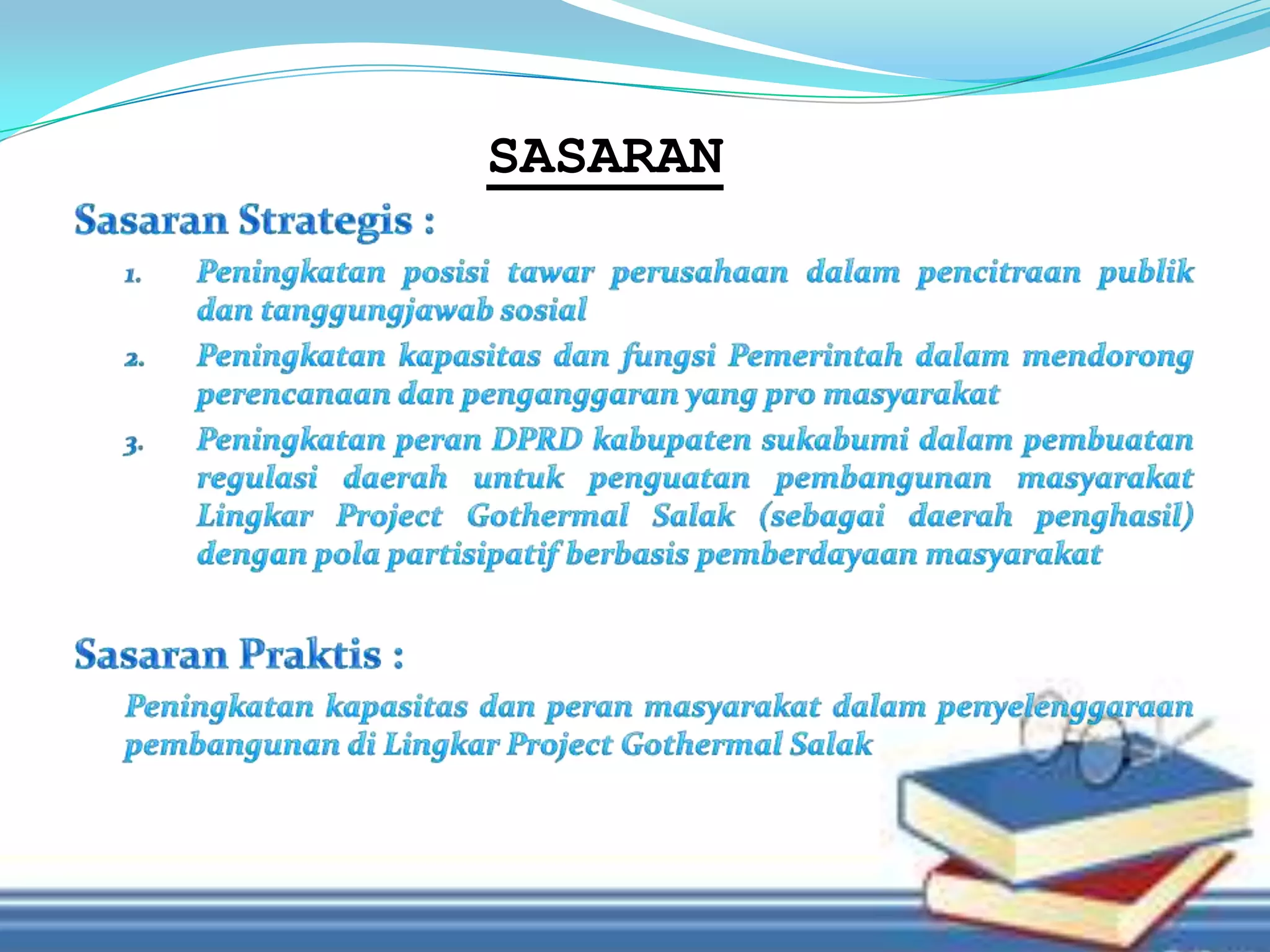 SASARAN

Sasaran Strategis :

1. Peningkatan posisi tawar perusahaan dalam pencitraan publik dan tanggungjawab sosial
2. Peningkatan kapasitas dan fungsi Pemerintah dalam mendorong perencanaan dan penganggaran yang pro masyarakat
3. Peningkatan peran DPRD kabupaten sukabumi dalam pembuatan regulasi daerah untuk penguatan pembangunan masyarakat Lingkar Project Gothermal Salak (sebagai daerah penghasil) dengan pola partisipatif berbasis pemberdayaan masyarakat

Sasaran Praktis :

Peningkatan kapasitas dan peran masyarakat dalam penyelenggaraan pembangunan di Lingkar Project Gothermal Salak